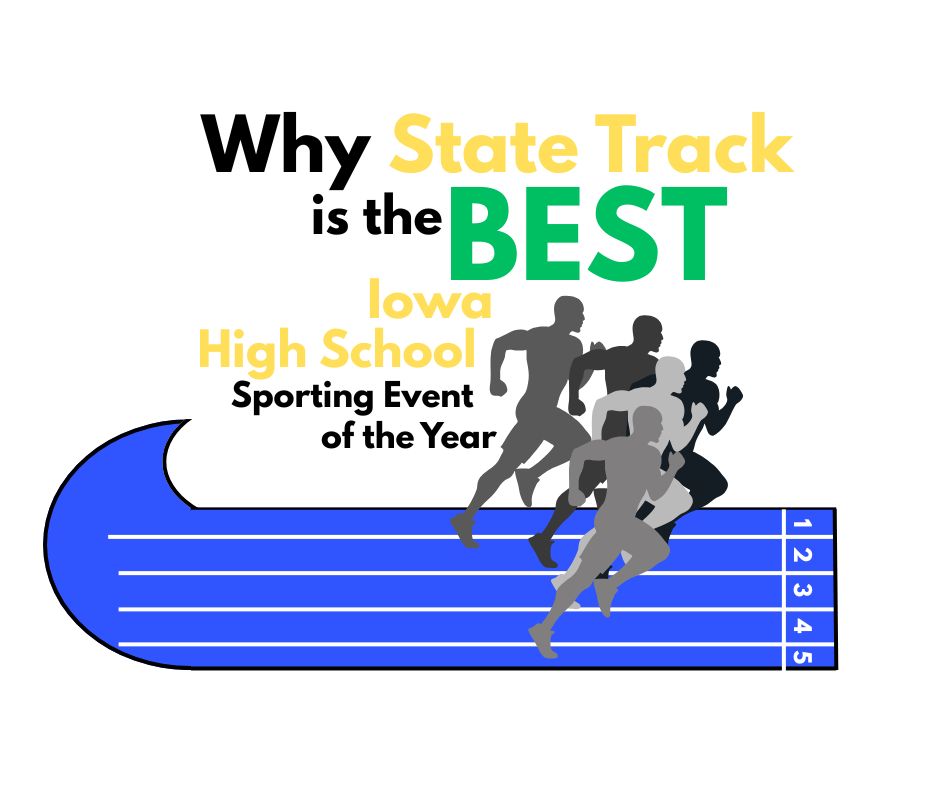 Why State Track is the BEST Iowa High School Sporting Event of the Year

1
2
3
4
5